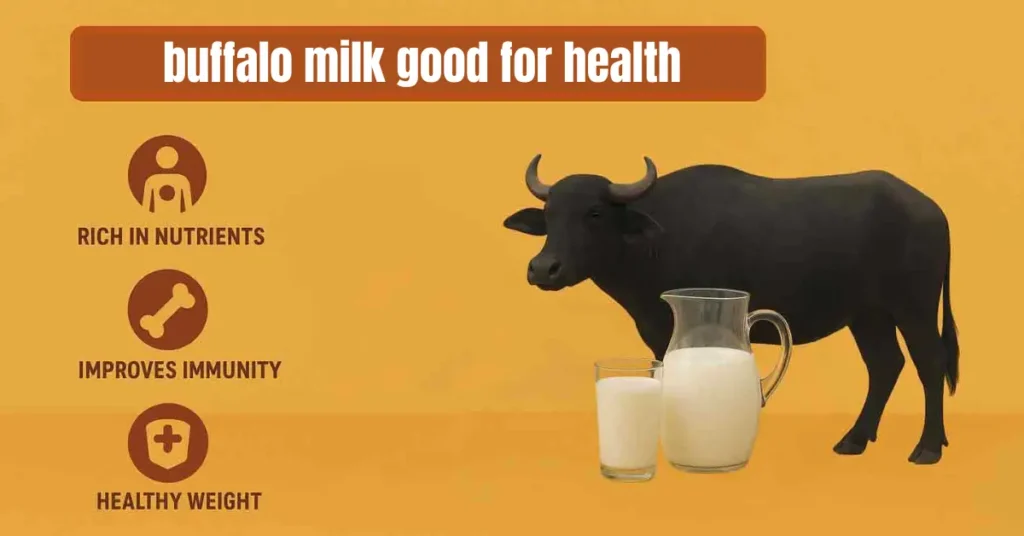 buffalo milk good for health

RICH IN NUTRIENTS

IMPROVES IMMUNITY

HEALTHY WEIGHT